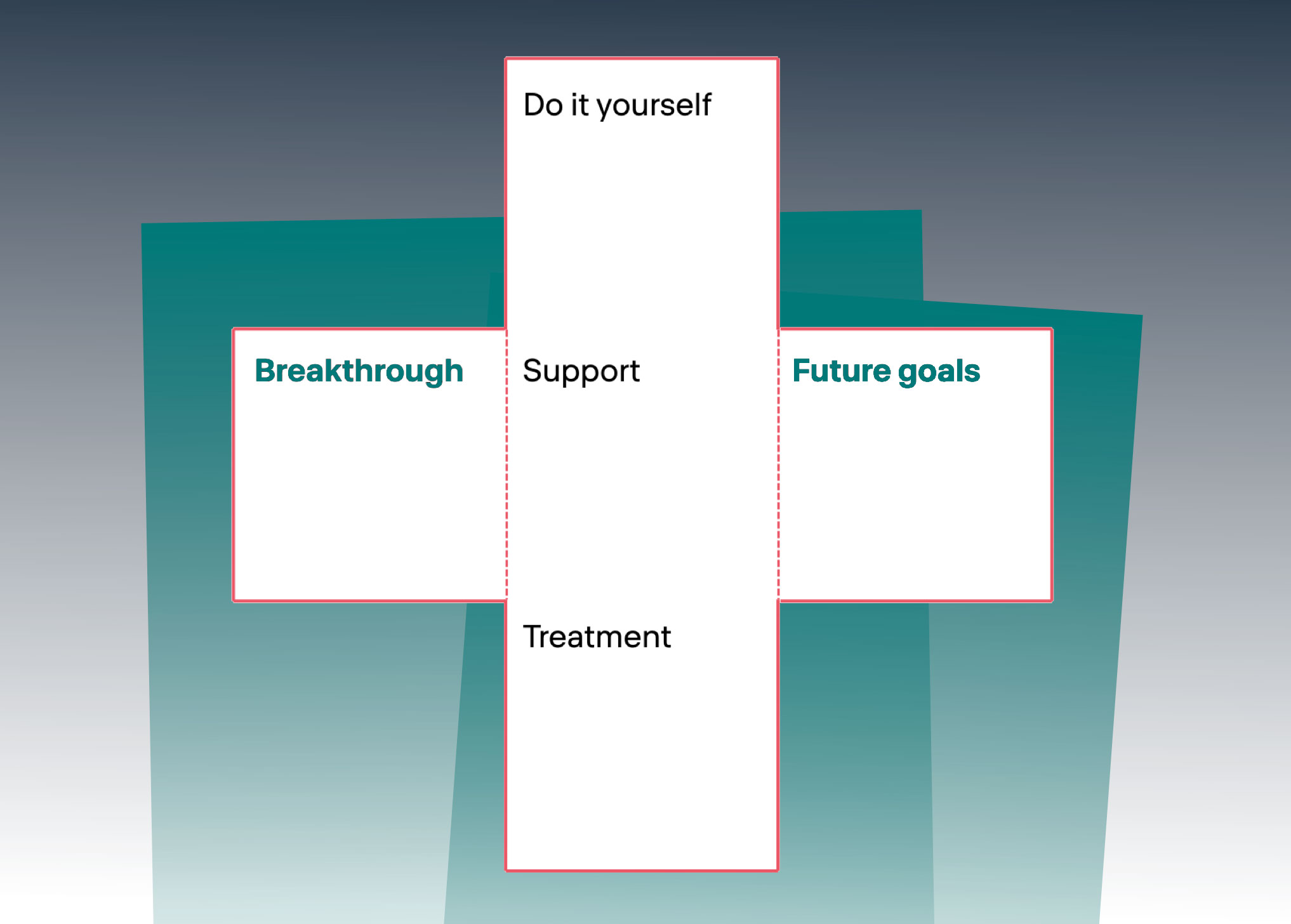 Do it yourself

Breakthrough

Support

Future goals

Treatment